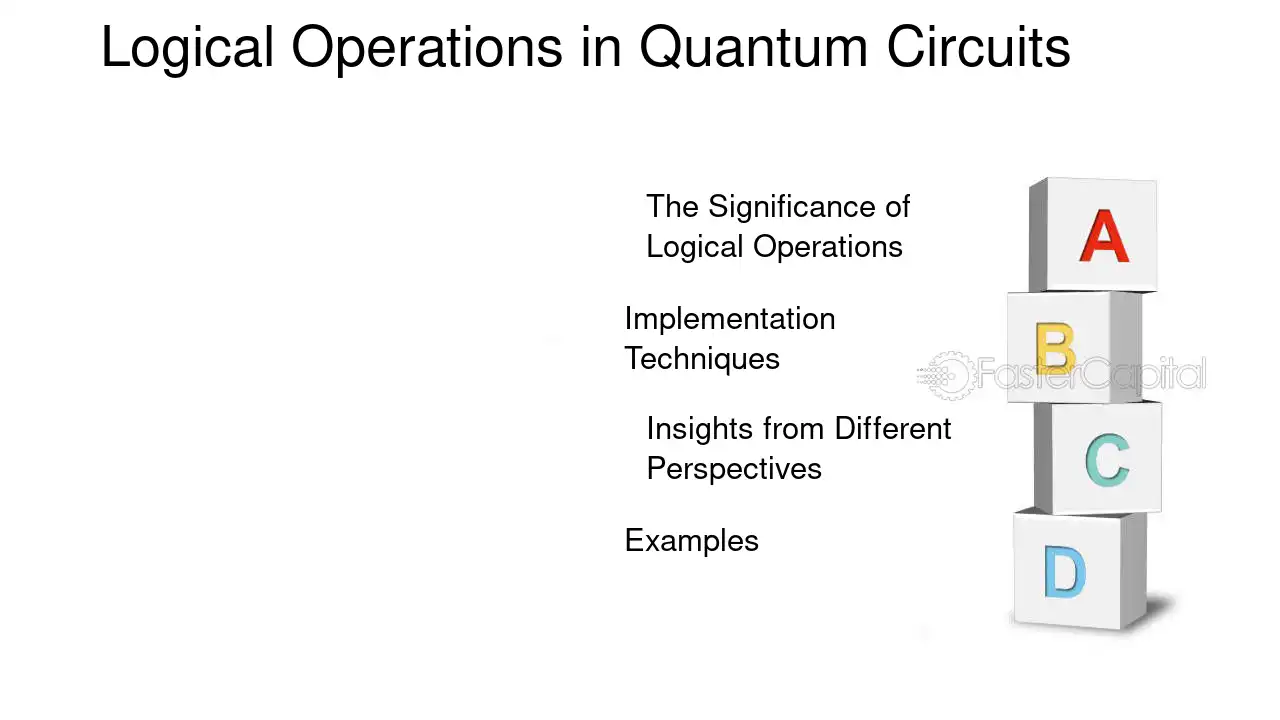 Logical Operations in Quantum Circuits

The Significance of Logical Operations

Implementation Techniques

Insights from Different Perspectives

Examples

A
B
C
D

FasterCapital